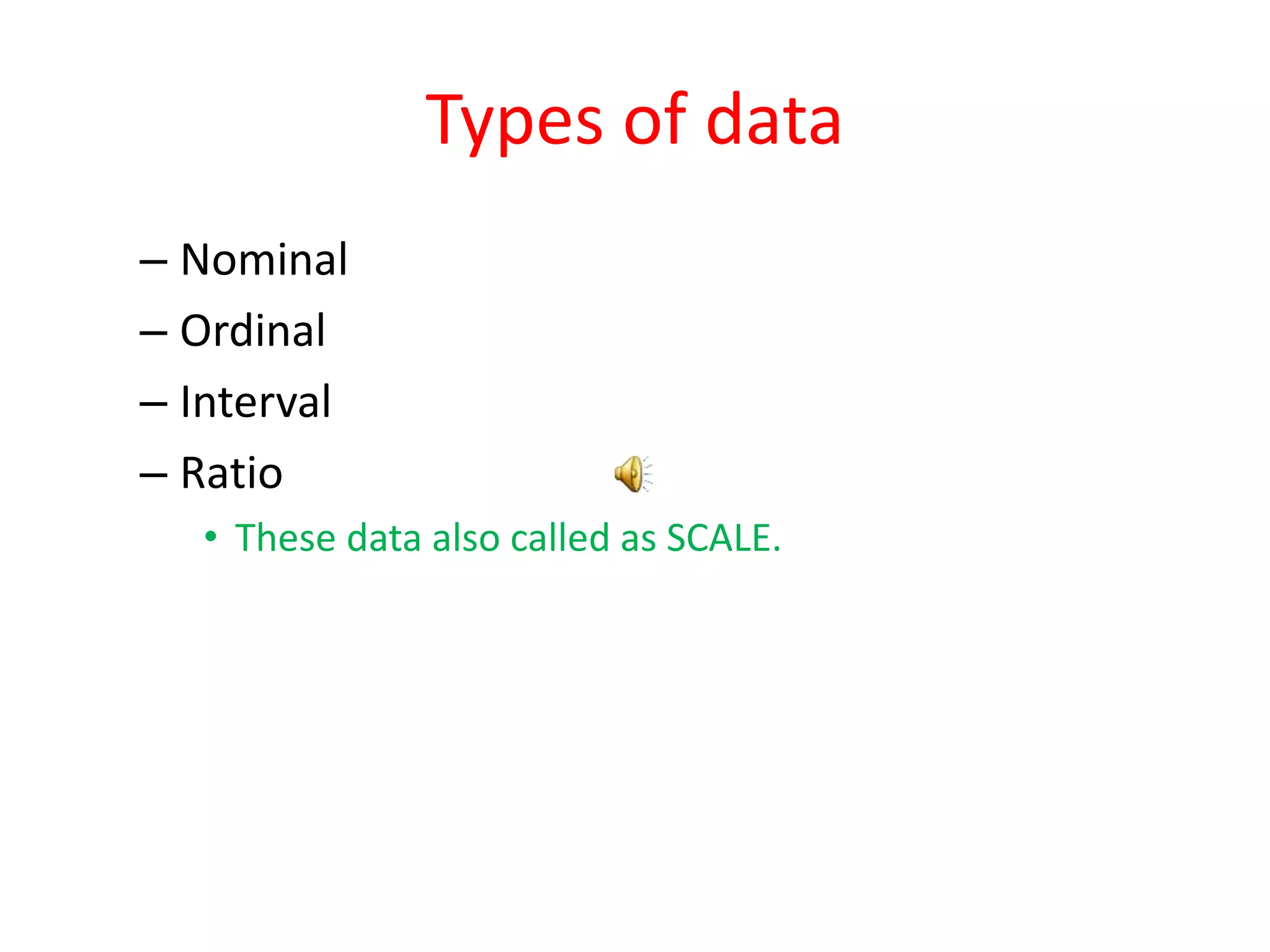 Types of data

– Nominal
– Ordinal
– Interval
– Ratio
• These data also called as SCALE.